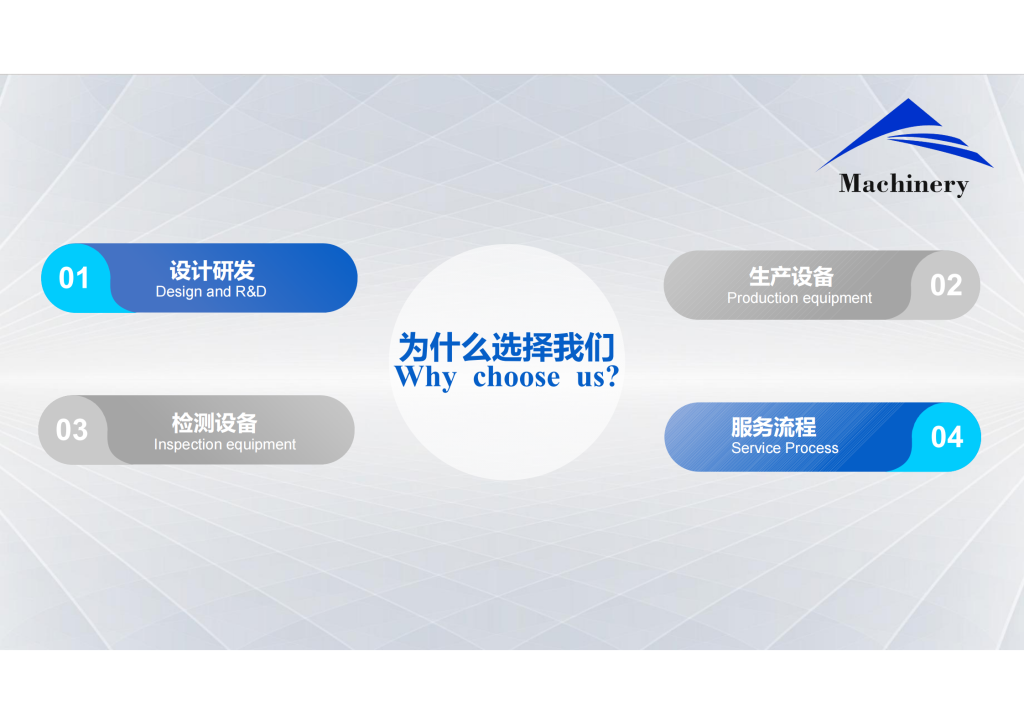 Machinery

01 设计研发
Design and R&D

生产设备
Production equipment 02

为什么选择我们
Why choose us?

03 检测设备
Inspection equipment

服务流程
Service Process 04